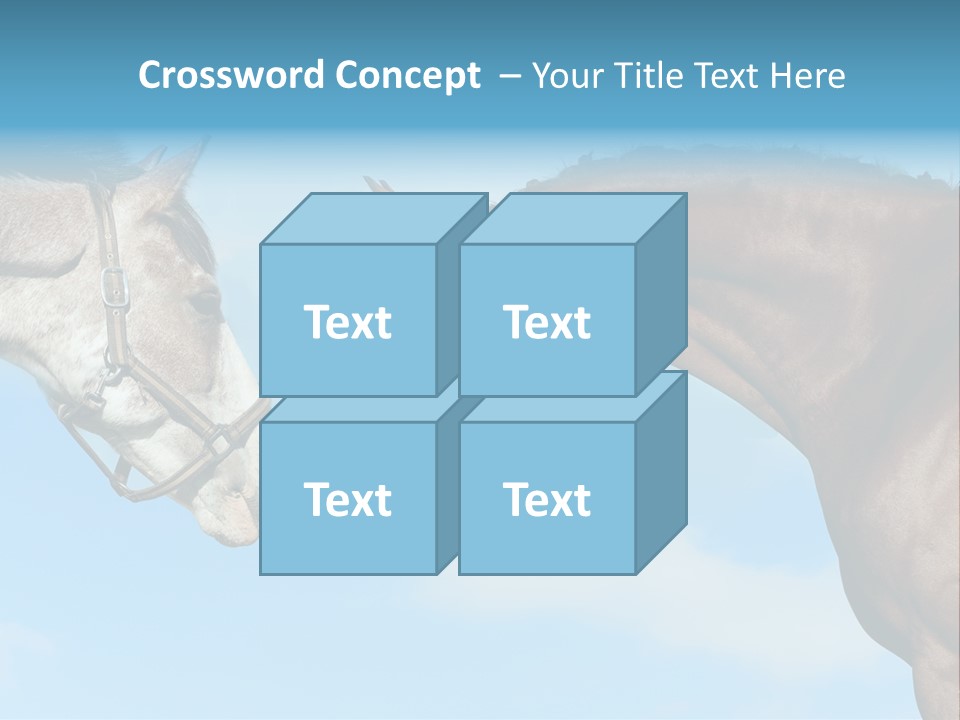 Crossword Concept – Your Title Text Here

Text

Text

Text

Text